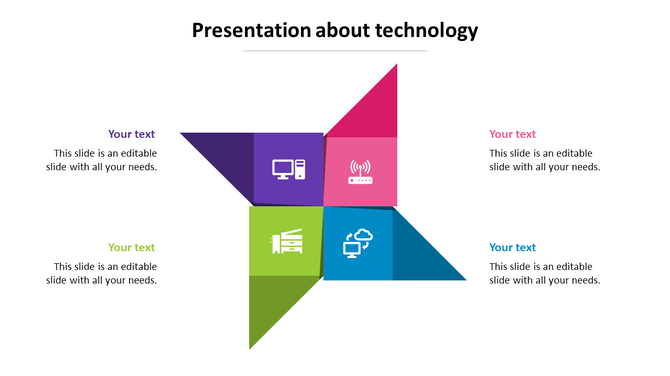 Presentation about technology

Your text
This slide is an editable slide with all your needs.

Your text
This slide is an editable slide with all your needs.

Your text
This slide is an editable slide with all your needs.

Your text
This slide is an editable slide with all your needs.